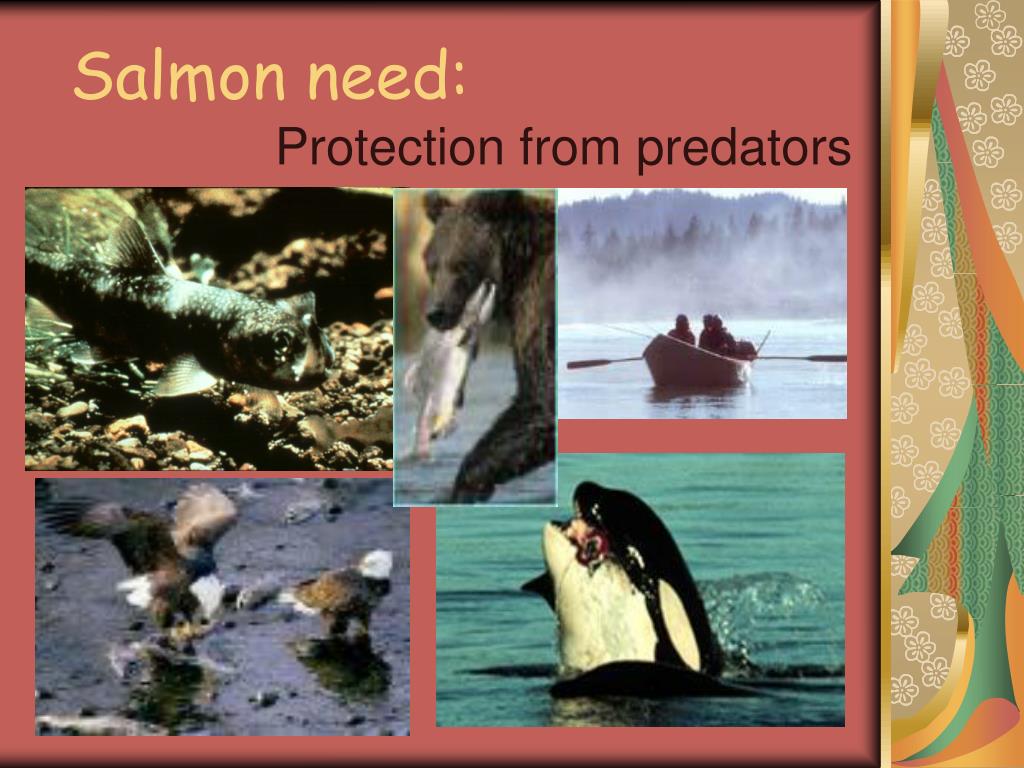 Salmon need:

Protection from predators